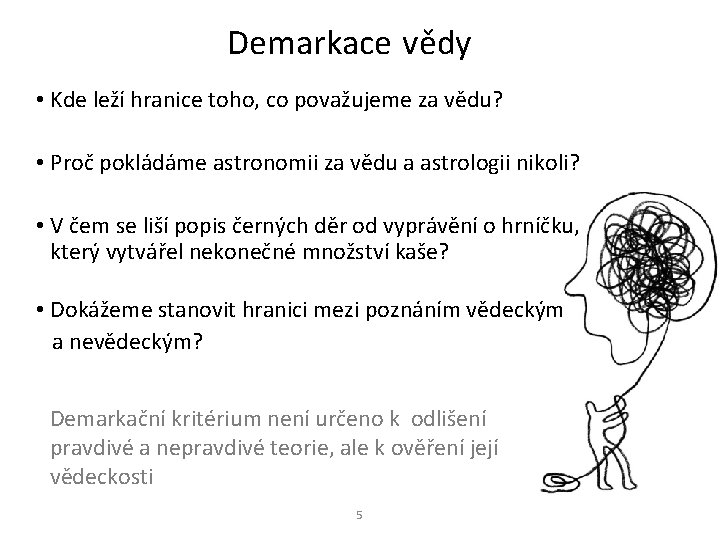 Demarkace vědy

• Kde leží hranice toho, co považujeme za vědu?

• Proč pokládáme astronomii za vědu a astrologii nikoli?

• V čem se liší popis černých děr od vyprávění o hrníčku, který vytvářel nekonečné množství kaše?

• Dokážeme stanovit hranici mezi poznáním vědeckým a nevědeckým?

Demarkační kritérium není určeno k odlišení pravdivé a nepravdivé teorie, ale k ověření její vědeckosti

5